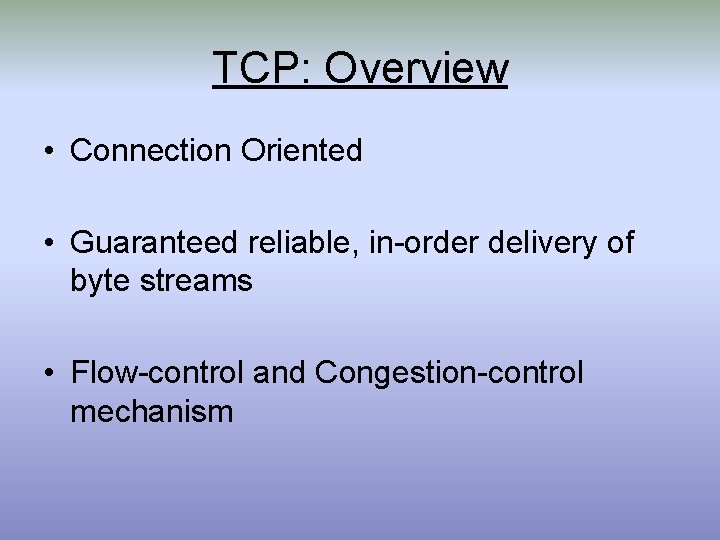 TCP: Overview

• Connection Oriented

• Guaranteed reliable, in-order delivery of byte streams

• Flow-control and Congestion-control mechanism